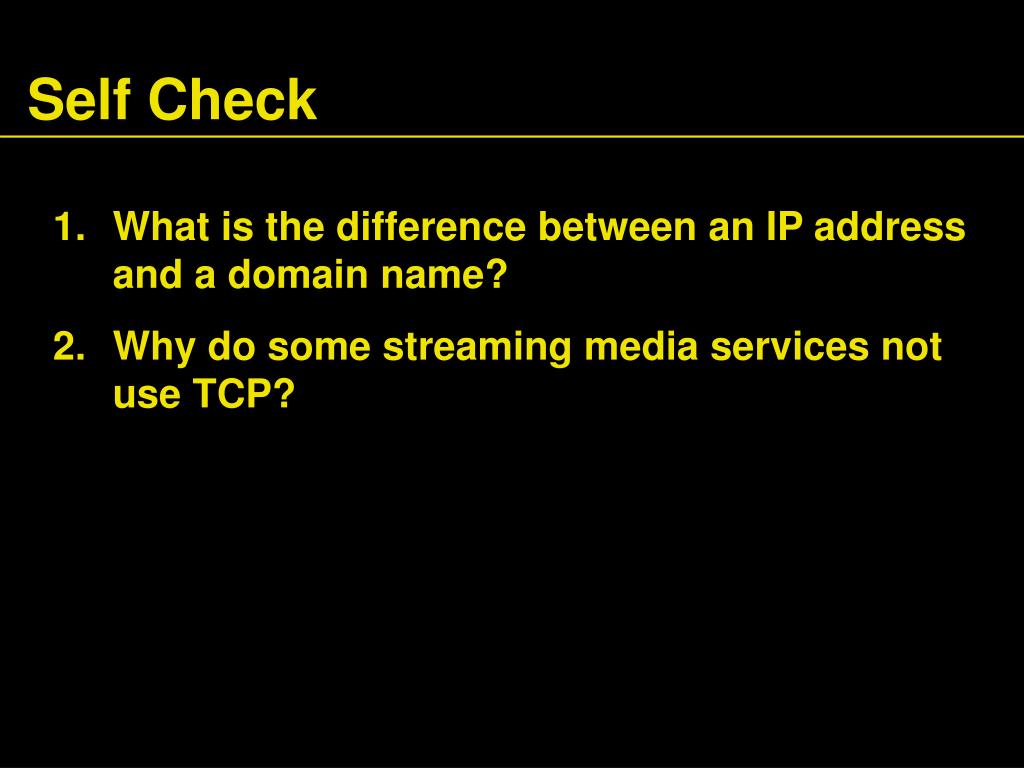 Self Check

1. What is the difference between an IP address and a domain name?

2. Why do some streaming media services not use TCP?